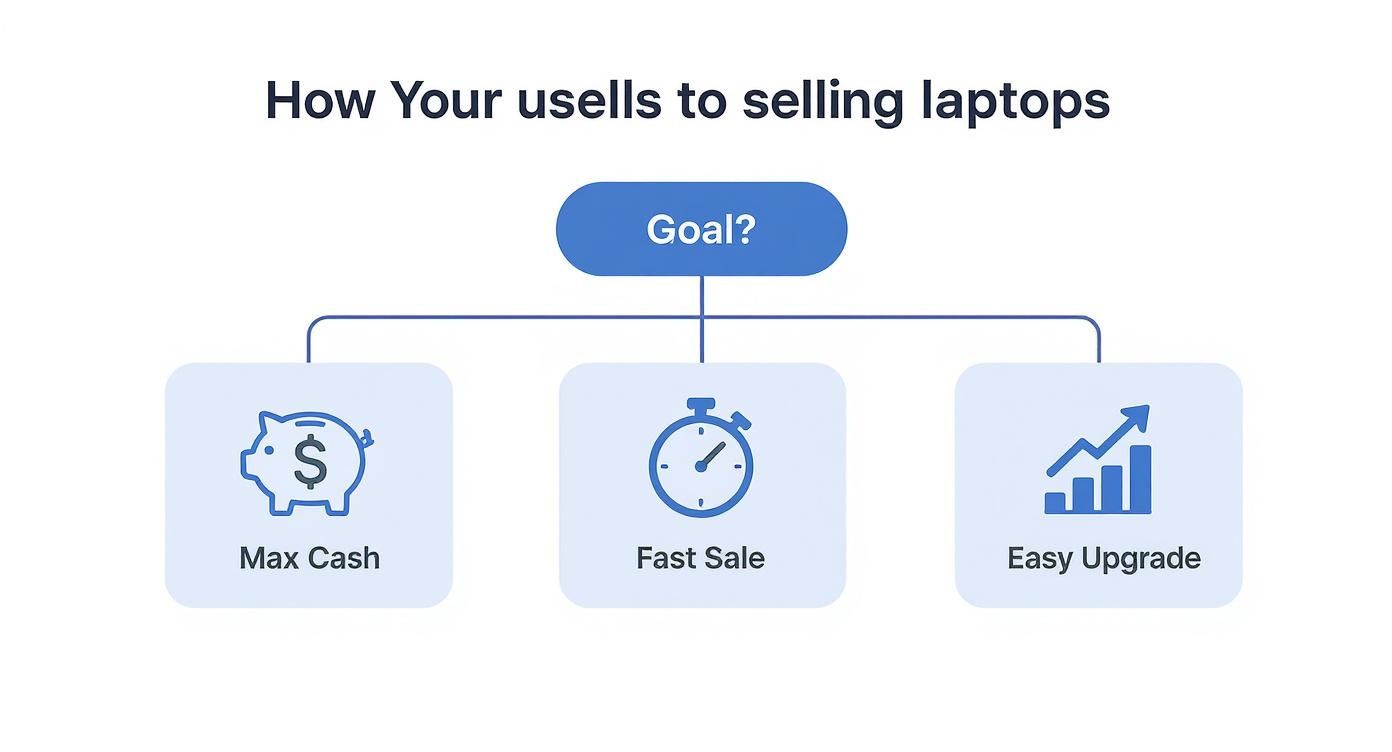 How Your usells to selling laptops

Goal?

$

Max Cash

Fast Sale

Easy Upgrade